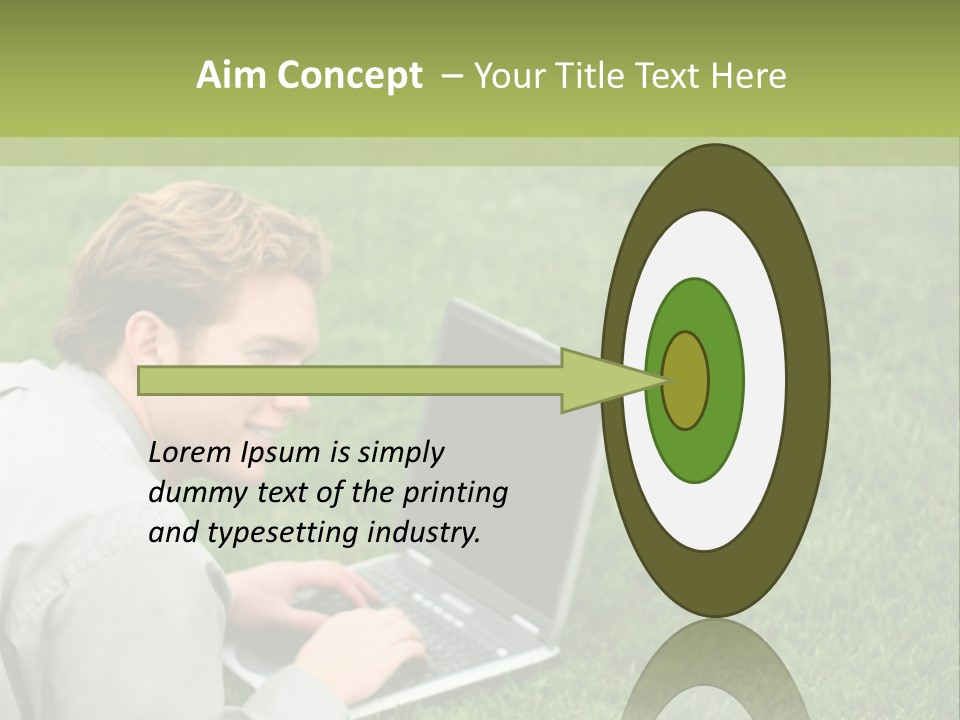 Aim Concept – Your Title Text Here

Lorem Ipsum is simply dummy text of the printing and typesetting industry.